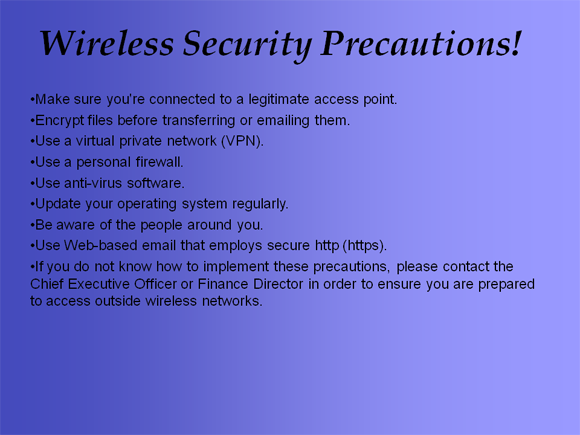 Wireless Security Precautions!

•Make sure you're connected to a legitimate access point.

•Encrypt files before transferring or emailing them.

•Use a virtual private network (VPN).

•Use a personal firewall.

•Use anti-virus software.

•Update your operating system regularly.

•Be aware of the people around you.

•Use Web-based email that employs secure http (https).

•If you do not know how to implement these precautions, please contact the Chief Executive Officer or Finance Director in order to ensure you are prepared to access outside wireless networks.